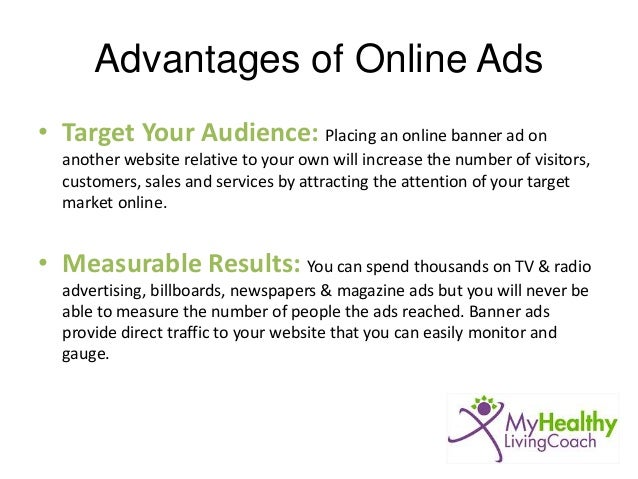 Advantages of Online Ads

• Target Your Audience: Placing an online banner ad on another website relative to your own will increase the number of visitors, customers, sales and services by attracting the attention of your target market online.

• Measurable Results: You can spend thousands on TV & radio advertising, billboards, newspapers & magazine ads but you will never be able to measure the number of people the ads reached. Banner ads provide direct traffic to your website that you can easily monitor and gauge.

MyHealthy
LivingCoach